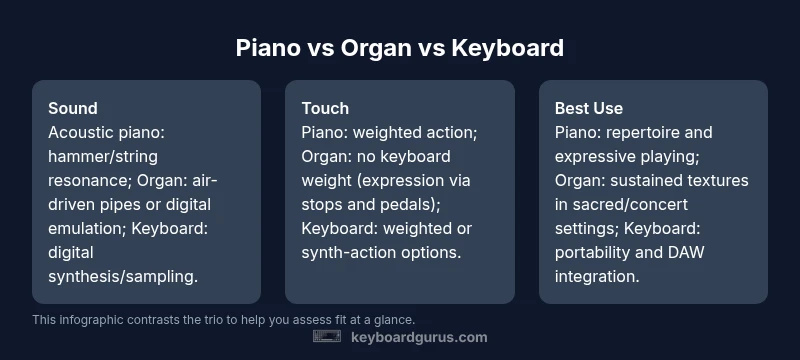 Piano vs Organ vs Keyboard

Sound
Acoustic piano: hammer/string resonance; Organ: air-driven pipes or digital emulation; Keyboard: digital synthesis/sampling.

Touch
Piano: weighted action; Organ: no keyboard weight (expression via stops and pedals); Keyboard: weighted or synth-action options.

Best Use
Piano: repertoire and expressive playing; Organ: sustained textures in sacred/concert settings; Keyboard: portability and DAW integration.

This infographic contrasts the trio to help you assess fit at a glance.

keyboardgurus.com